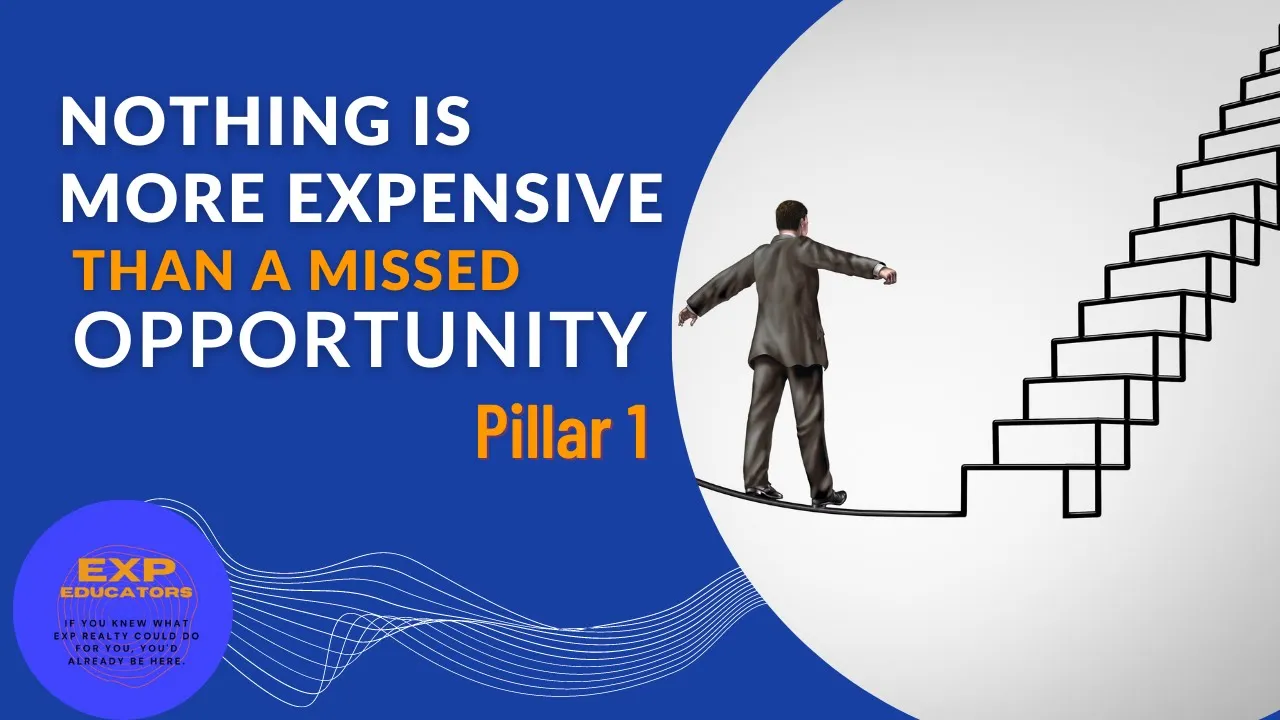 NOTHING IS MORE EXPENSIVE THAN A MISSED OPPORTUNITY

Pillar 1

EXP EDUCATORS

IF YOU KNEW WHAT EXP REALTY COULD DO FOR YOU, YOU'D ALREADY BE HERE.